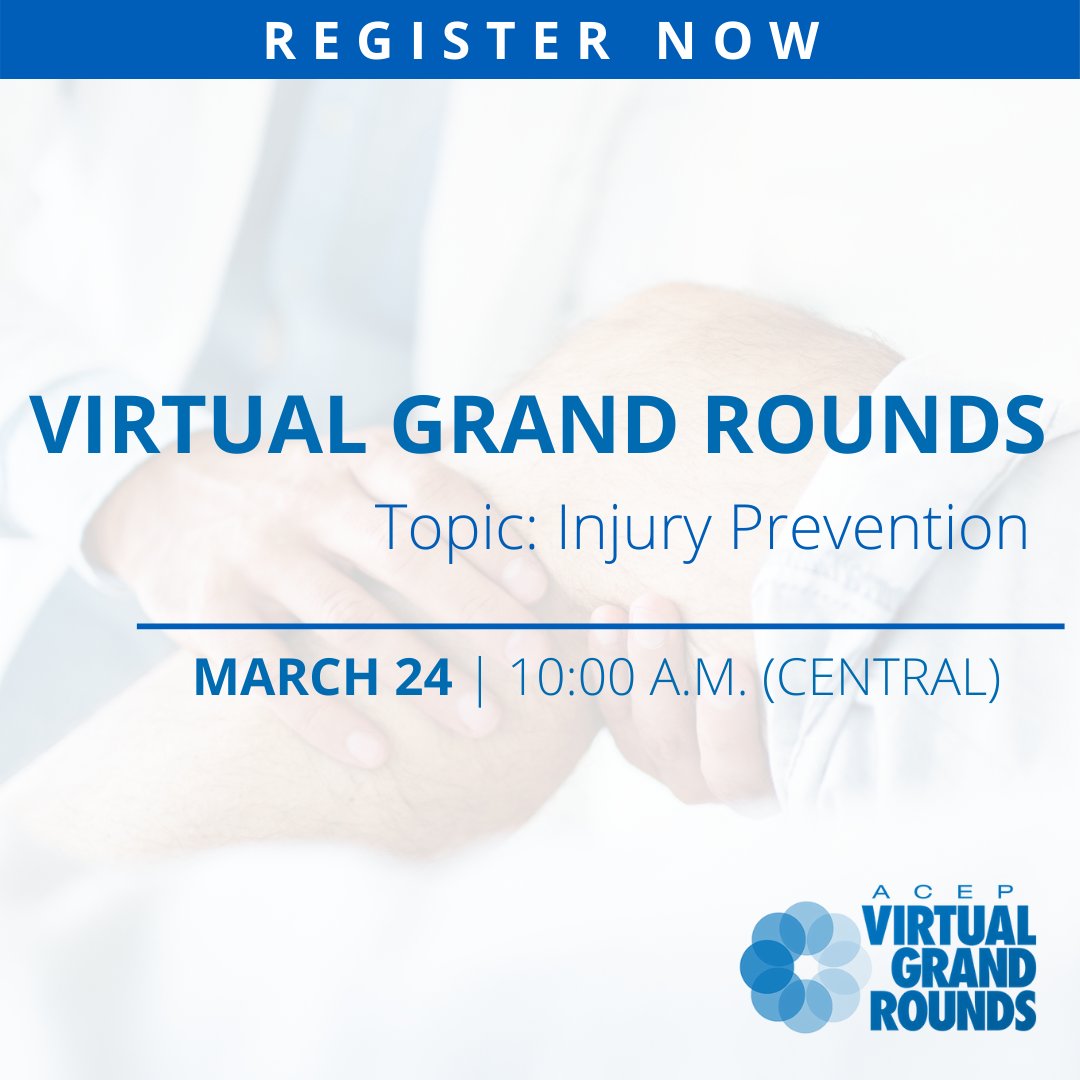 REGISTER NOW

VIRTUAL GRAND ROUNDS

Topic: Injury Prevention

MARCH 24 | 10:00 A.M. (CENTRAL)

ACEP
VIRTUAL GRAND ROUNDS